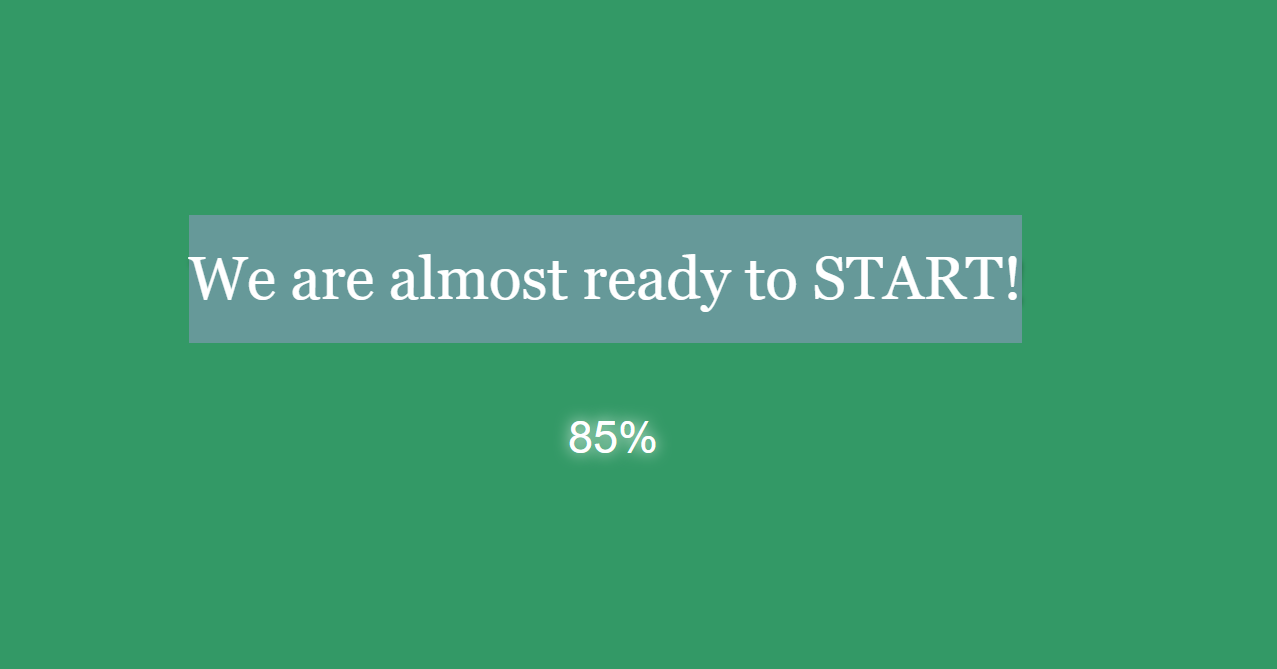 We are almost ready to START!

85%